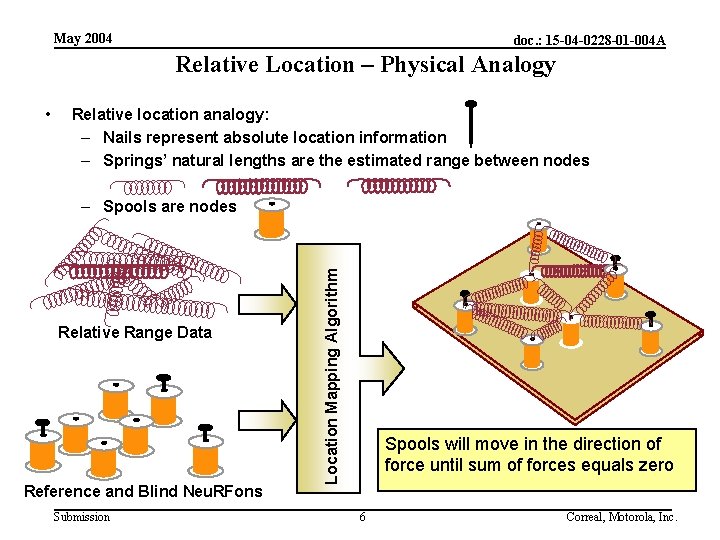 May 2004

doc.: 15-04-0228-01-004A

Relative Location – Physical Analogy

• Relative location analogy:
– Nails represent absolute location information
– Springs' natural lengths are the estimated range between nodes
– Spools are nodes

Relative Range Data

Reference and Blind NeuRFons

Location Mapping Algorithm

Spools will move in the direction of force until sum of forces equals zero

Submission

6

Correal, Motorola, Inc.